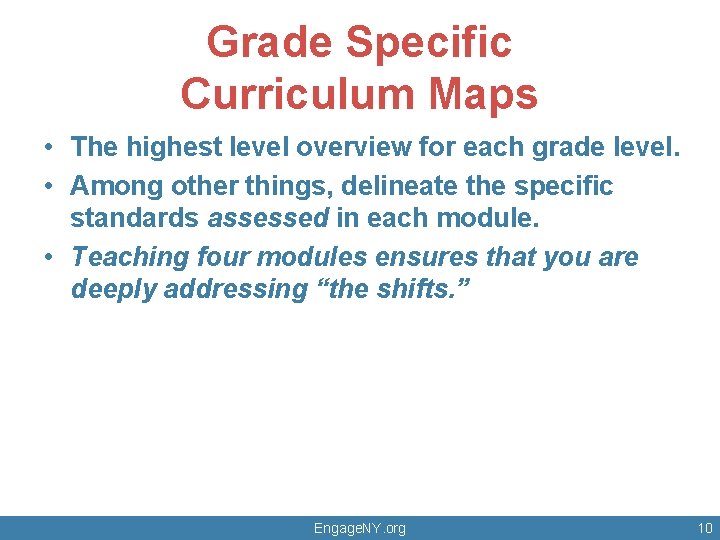 Grade Specific Curriculum Maps

• The highest level overview for each grade level.
• Among other things, delineate the specific standards assessed in each module.
• Teaching four modules ensures that you are deeply addressing “the shifts.”

EngageNY.org

10